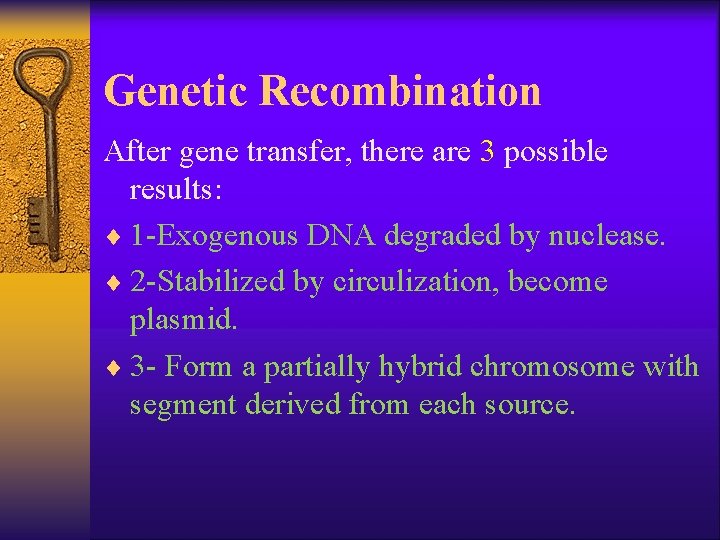 Genetic Recombination

After gene transfer, there are 3 possible results:

♦ 1-Exogenous DNA degraded by nuclease.

♦ 2-Stabilized by circulization, become plasmid.

♦ 3- Form a partially hybrid chromosome with segment derived from each source.